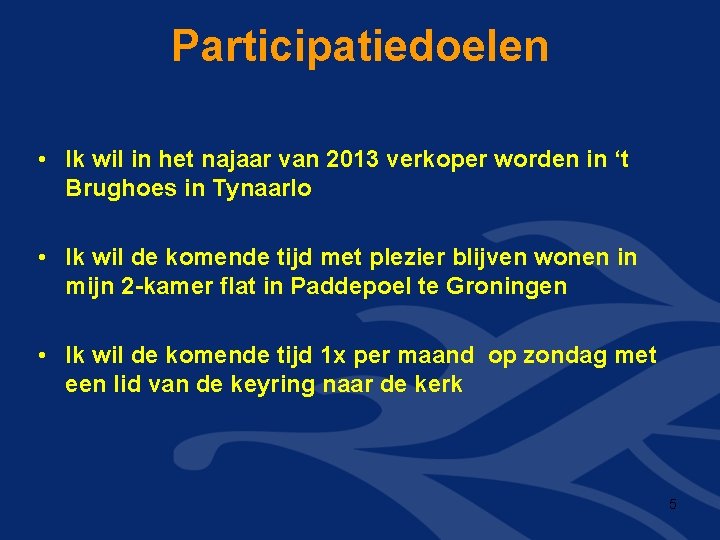 Participatiedoelen

• Ik wil in het najaar van 2013 verkoper worden in ‘t Brughoes in Tynaarlo

• Ik wil de komende tijd met plezier blijven wonen in mijn 2-kamer flat in Paddepoel te Groningen

• Ik wil de komende tijd 1x per maand op zondag met een lid van de keyring naar de kerk

5